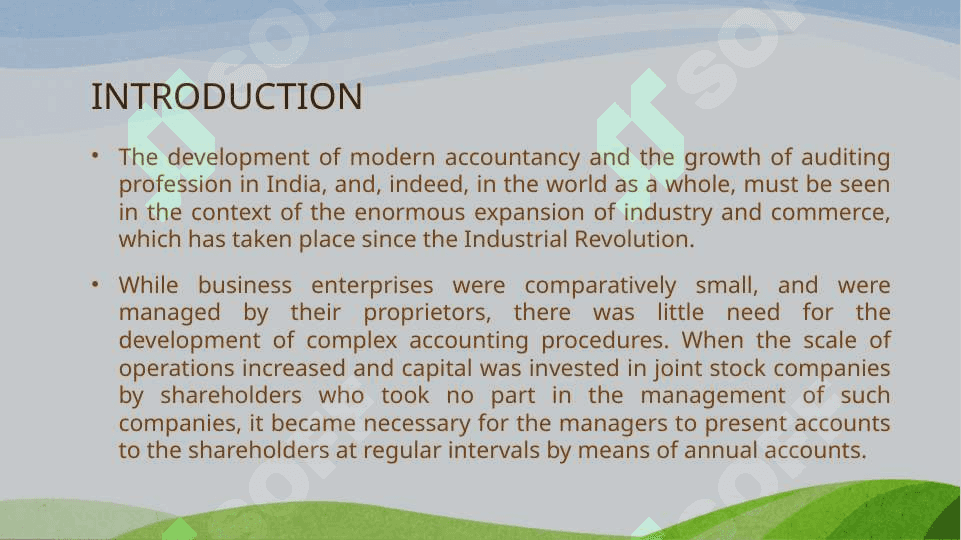 INTRODUCTION

• The development of modern accountancy and the growth of auditing profession in India, and, indeed, in the world as a whole, must be seen in the context of the enormous expansion of industry and commerce, which has taken place since the Industrial Revolution.

• While business enterprises were comparatively small, and were managed by their proprietors, there was little need for the development of complex accounting procedures. When the scale of operations increased and capital was invested in joint stock companies by shareholders who took no part in the management of such companies, it became necessary for the managers to present accounts to the shareholders at regular intervals by means of annual accounts.